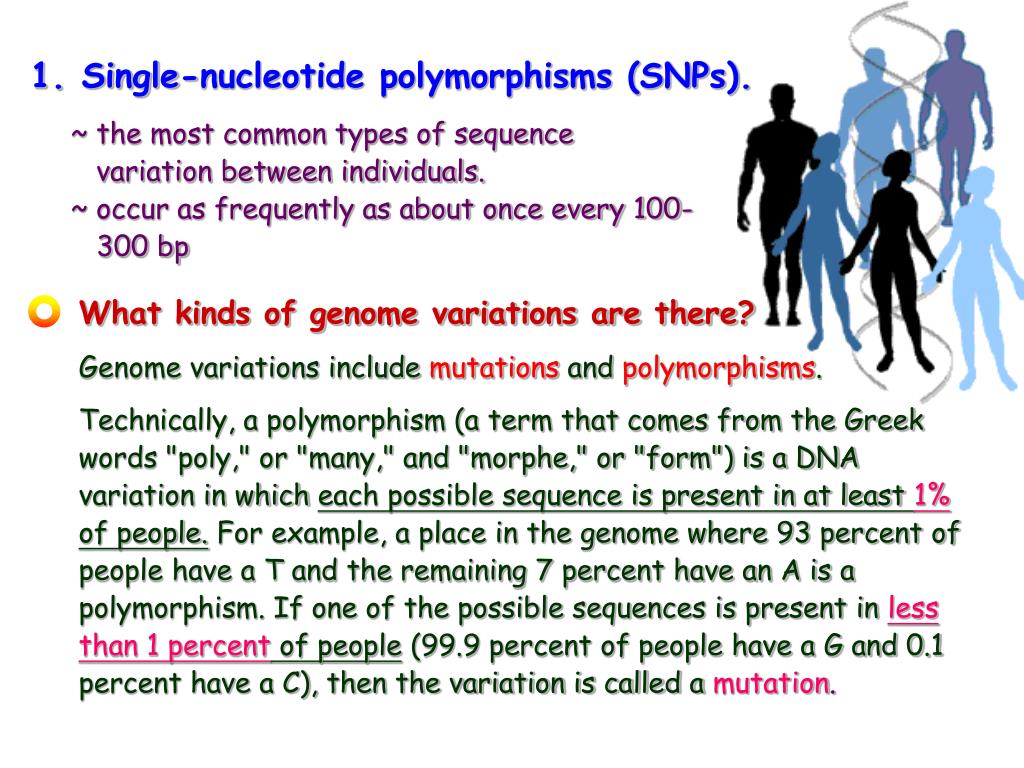 1. Single-nucleotide polymorphisms (SNPs).

~ the most common types of sequence variation between individuals.
~ occur as frequently as about once every 100-300 bp

What kinds of genome variations are there?

Genome variations include mutations and polymorphisms.

Technically, a polymorphism (a term that comes from the Greek words "poly," or "many," and "morphe," or "form") is a DNA variation in which each possible sequence is present in at least 1% of people. For example, a place in the genome where 93 percent of people have a T and the remaining 7 percent have an A is a polymorphism. If one of the possible sequences is present in less than 1 percent of people (99.9 percent of people have a G and 0.1 percent have a C), then the variation is called a mutation.